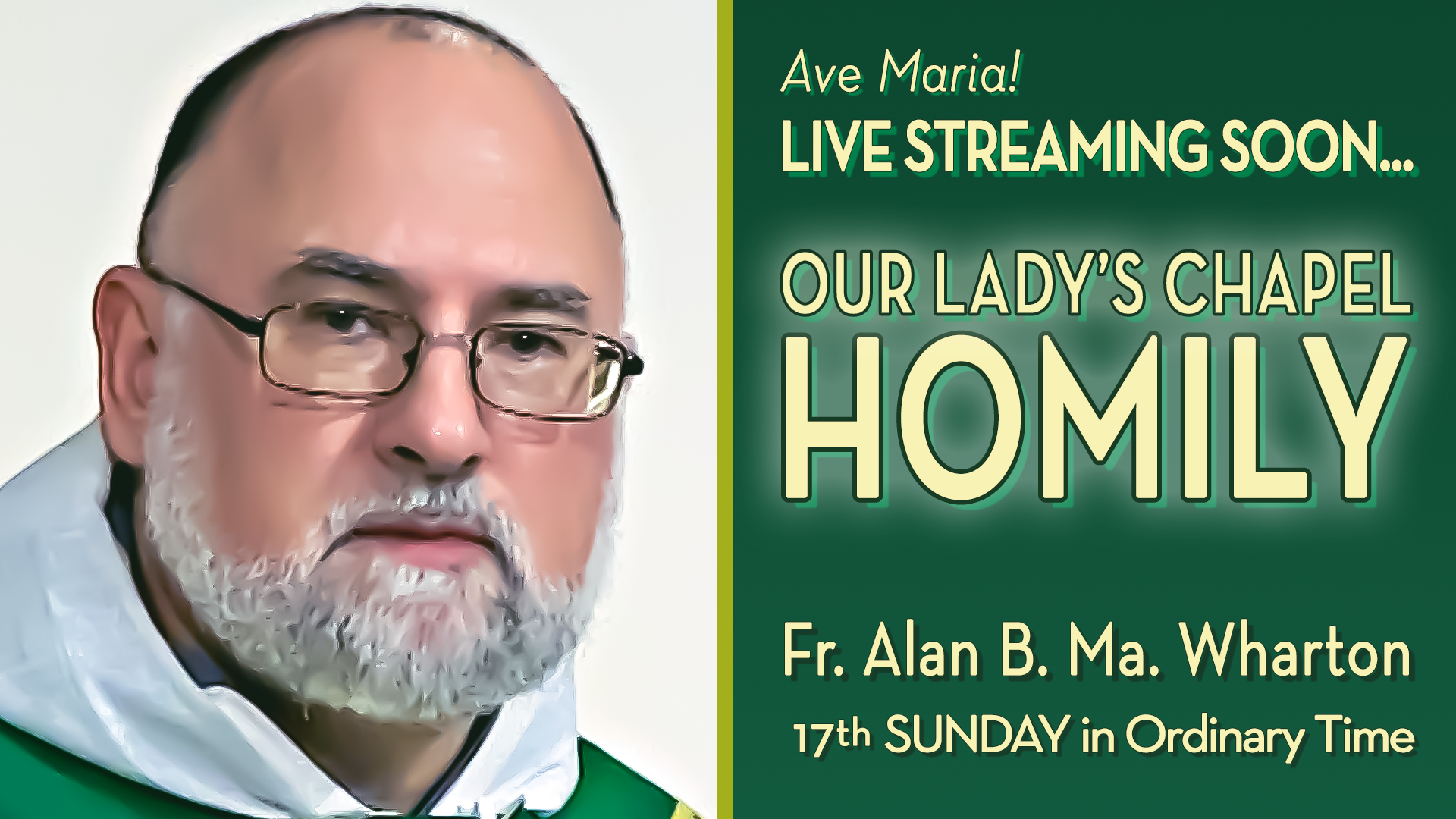 Ave Maria!
LIVE STREAMING SOON...

OUR LADY'S CHAPEL
HOMILY

Fr. Alan B. Ma. Wharton
17th SUNDAY in Ordinary Time